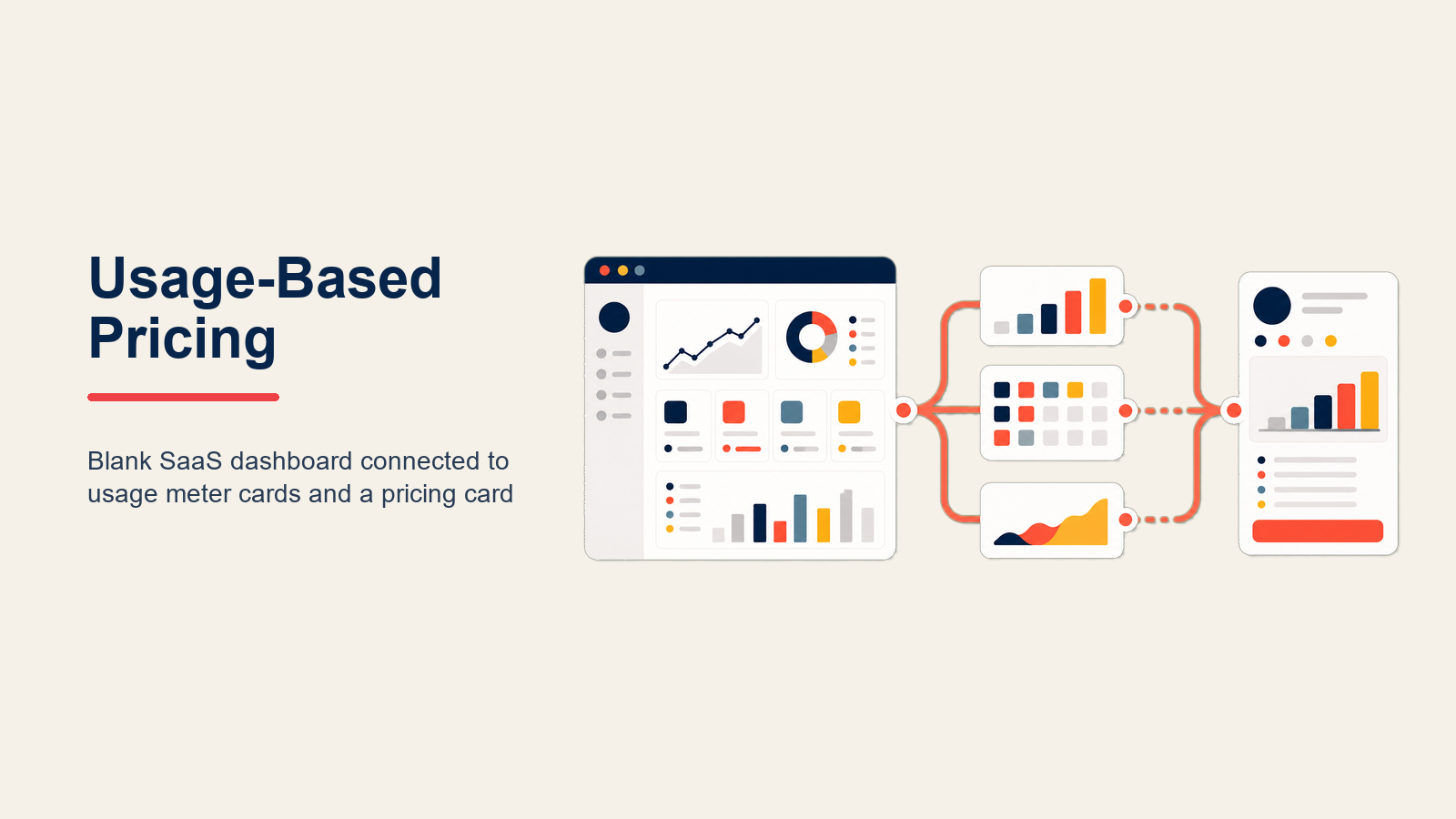 Usage-Based Pricing

Blank SaaS dashboard connected to usage meter cards and a pricing card